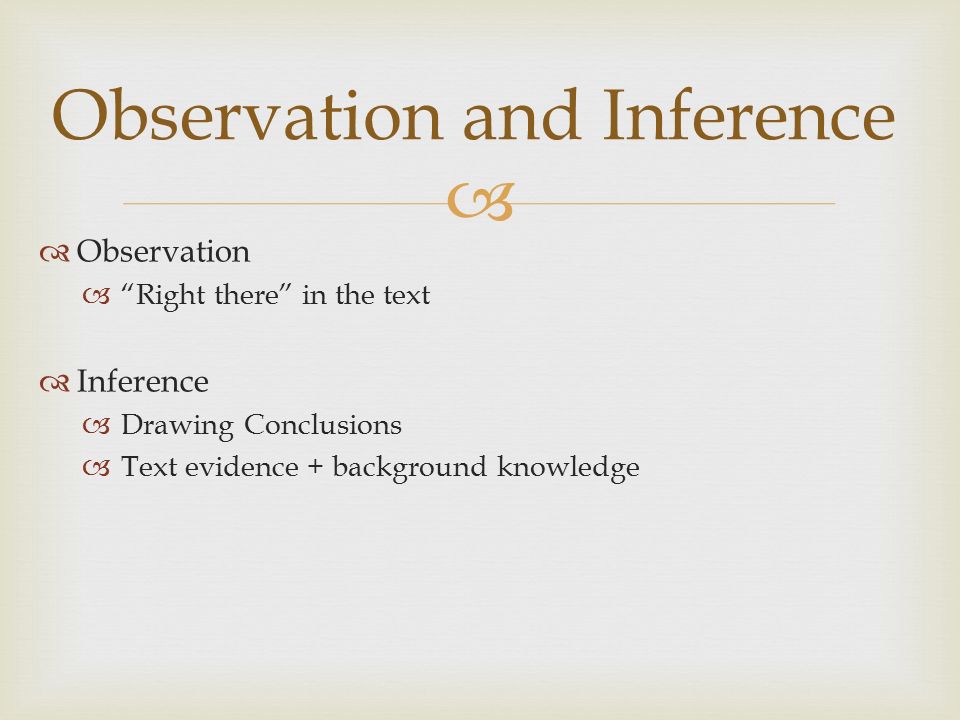 Observation and Inference

Observation
“Right there” in the text

Inference
Drawing Conclusions
Text evidence + background knowledge